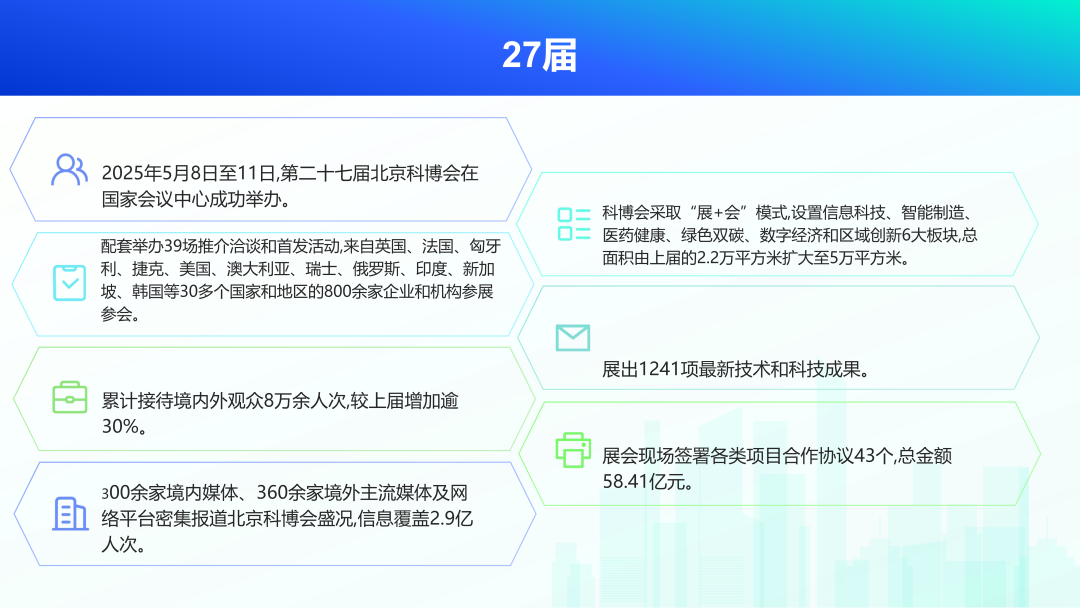 27届

2025年5月8日至11日,第二十七届北京科博会在国家会议中心成功举办。

配套举办39场推介洽谈和首发活动,来自英国、法国、匈牙利、捷克、美国、澳大利亚、瑞士、俄罗斯、印度、新加坡、韩国等30多个国家和地区的800余家企业和机构参展参会。

累计接待境内外观众8万余人次,较上届增加逾30%。

300余家境内媒体、360余家境外主流媒体及网络平台密集报道北京科博会盛况,信息覆盖2.9亿人次。

科博会采取“展+会”模式,设置信息科技、智能制造、医药健康、绿色双碳、数字经济和区域创新6大板块,总面积由上届的2.2万平方米扩大至5万平方米。

展出1241项最新技术和科技成果。

展会现场签署各类项目合作协议43个,总金额58.41亿元。